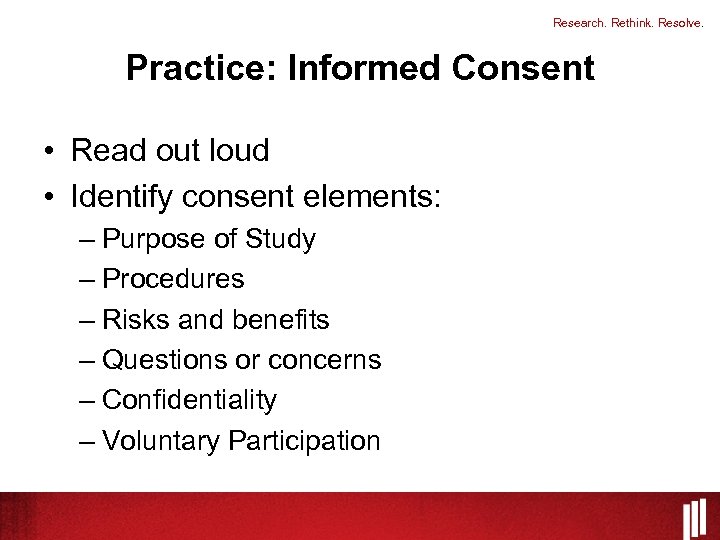 Research. Rethink. Resolve.

Practice: Informed Consent

• Read out loud
• Identify consent elements:
– Purpose of Study
– Procedures
– Risks and benefits
– Questions or concerns
– Confidentiality
– Voluntary Participation